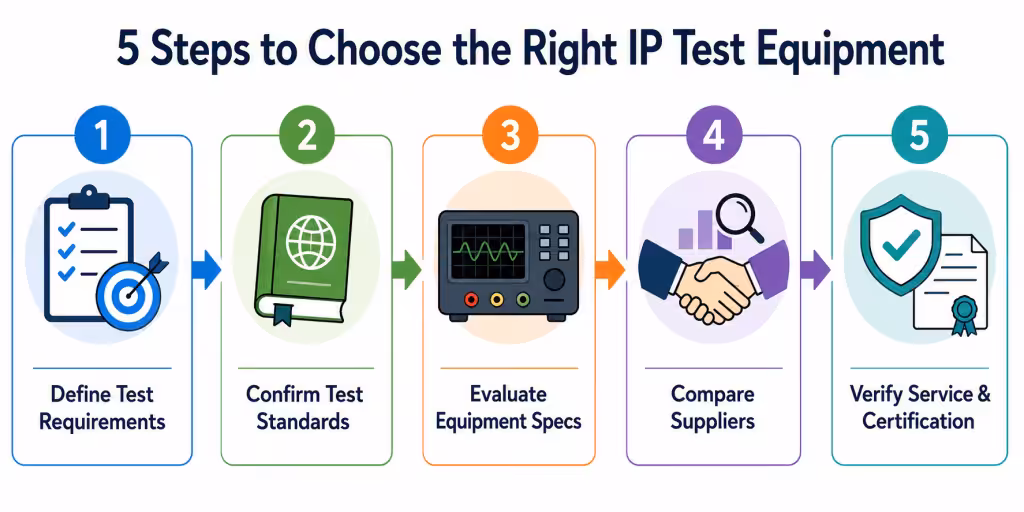 5 Steps to Choose the Right IP Test Equipment

1
Define Test Requirements

2
Confirm Test Standards

3
Evaluate Equipment Specs

4
Compare Suppliers

5
Verify Service & Certification